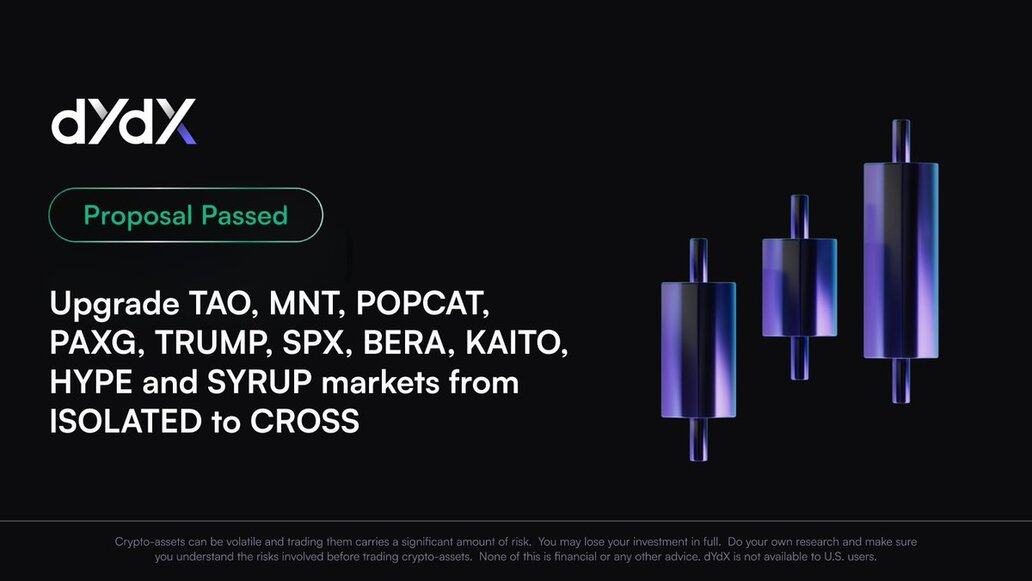 dYdX

Proposal Passed

Upgrade TAO, MNT, POPCAT, PAXG, TRUMP, SPX, BERA, KAITO, HYPE and SYRUP markets from ISOLATED to CROSS

Crypto-assets can be volatile and trading them carries a significant amount of risk. You may lose your investment in full. Do your own research and make sure you understand the risks involved before trading crypto-assets. None of this is financial or any other advice. dYdX is not available to U.S. users.